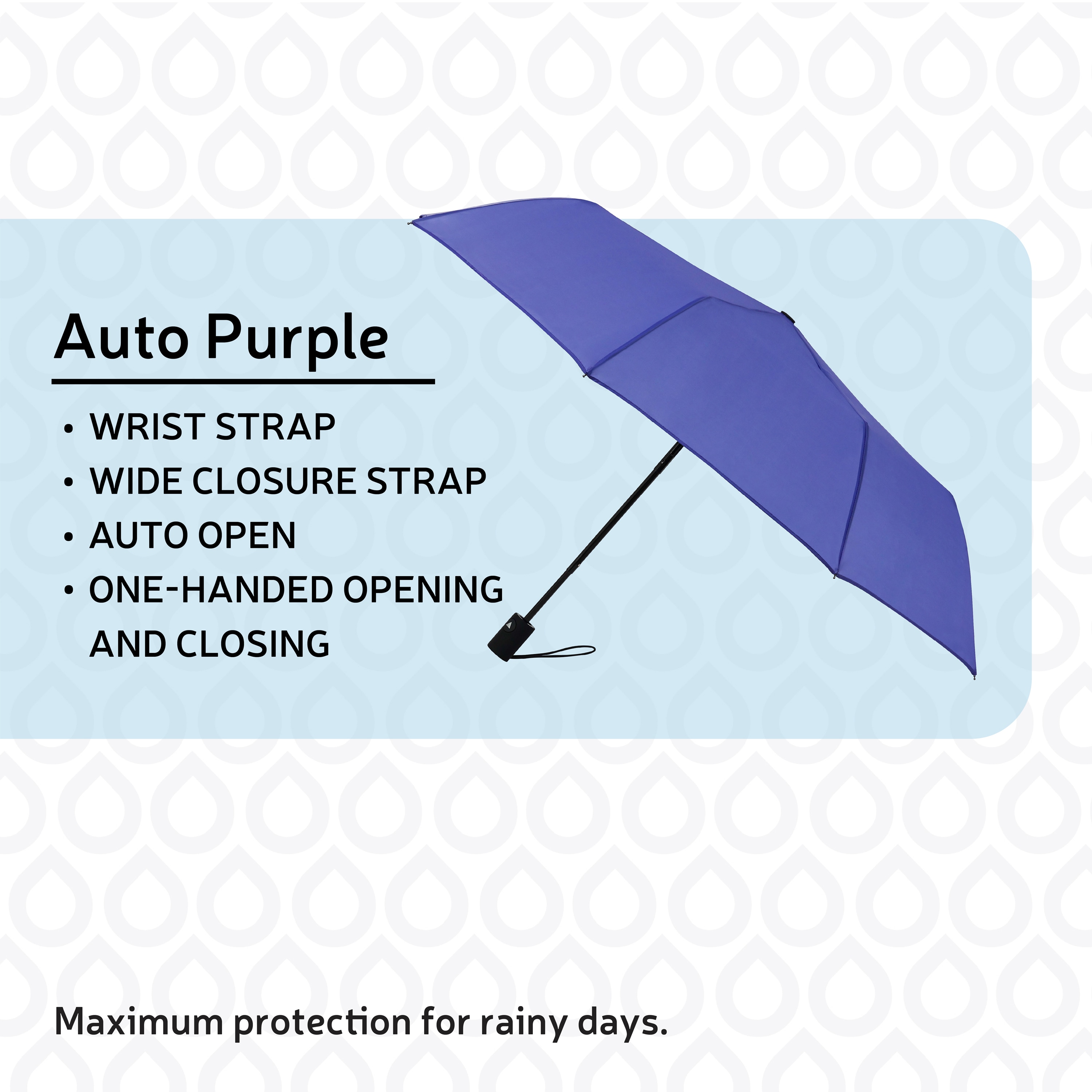 Auto Purple

• WRIST STRAP
• WIDE CLOSURE STRAP
• AUTO OPEN
• ONE-HANDED OPENING AND CLOSING

Maximum protection for rainy days.